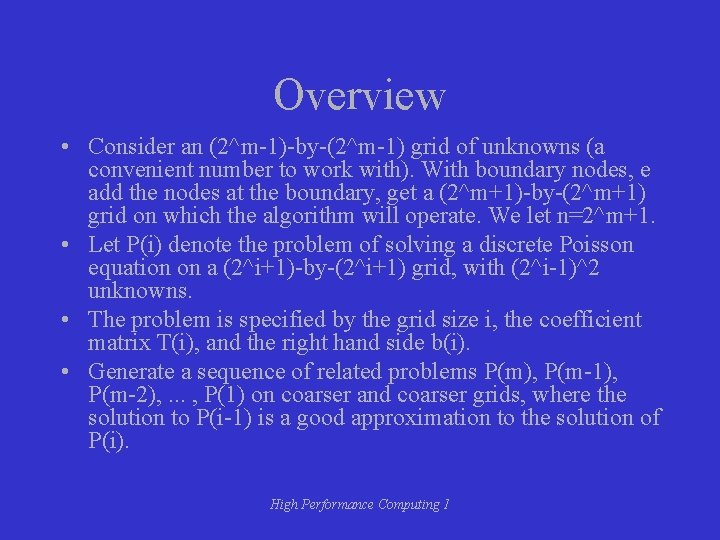 Overview

• Consider an (2^m-1)-by-(2^m-1) grid of unknowns (a convenient number to work with). With boundary nodes, e add the nodes at the boundary, get a (2^m+1)-by-(2^m+1) grid on which the algorithm will operate. We let n=2^m+1.

• Let P(i) denote the problem of solving a discrete Poisson equation on a (2^i+1)-by-(2^i+1) grid, with (2^i-1)^2 unknowns.

• The problem is specified by the grid size i, the coefficient matrix T(i), and the right hand side b(i).

• Generate a sequence of related problems P(m), P(m-1), P(m-2), ... , P(1) on coarser and coarser grids, where the solution to P(i-1) is a good approximation to the solution of P(i).

High Performance Computing 1